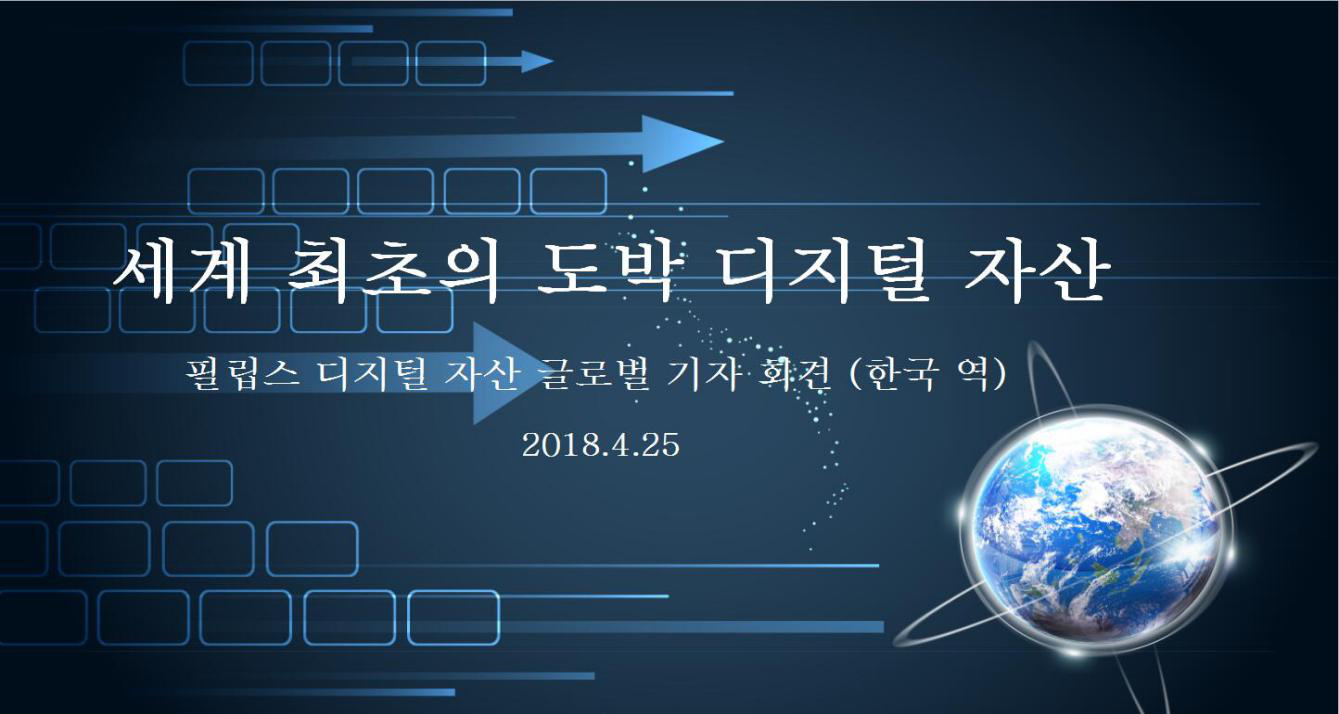 세계 최초의 도박 디지털 자산

필립스 디지털 자산 글로벌 기자 회견 (한국 역)

2018.4.25